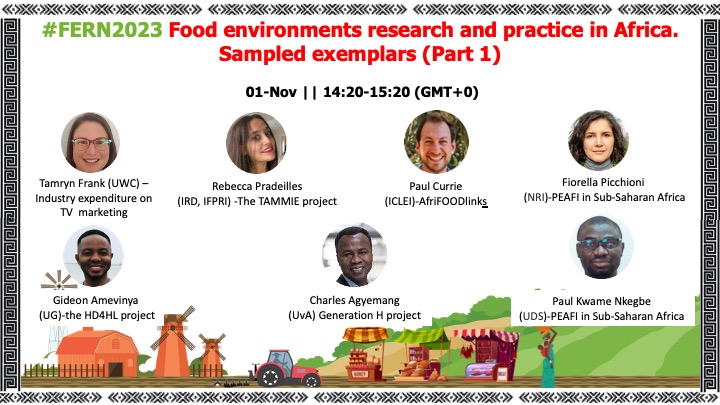 #FERN2023 Food environments research and practice in Africa. Sampled exemplars (Part 1)

01-Nov || 14:20-15:20 (GMT+0)

Tamryn Frank (UWC) – Industry expenditure on TV marketing

Rebecca Pradeilles (IRD, IFPRI) -The TAMMIE project

Paul Currie (ICLEI)-AfriFOODlinks

Fiorella Picchioni (NRI)-PEAFI in Sub-Saharan Africa

Gideon Amevinya (UG)-the HD4HL project

Charles Agyemang (UvA) Generation H project

Paul Kwame Nkegbe (UDS)-PEAFI in Sub-Saharan Africa